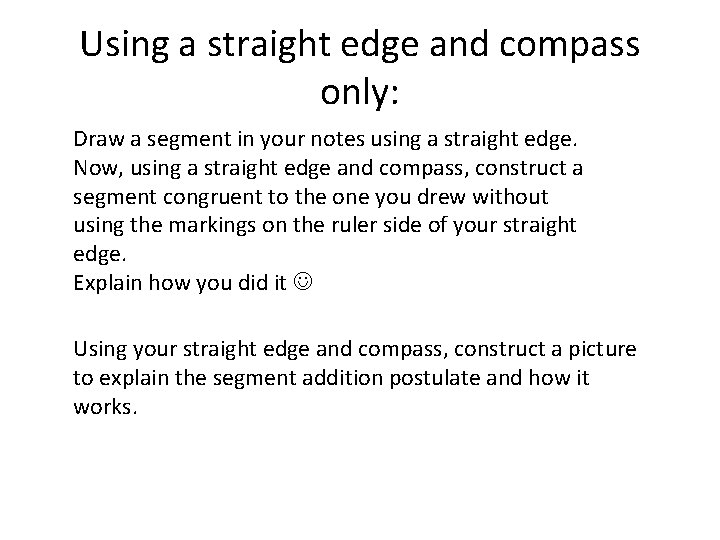 Using a straight edge and compass only:

Draw a segment in your notes using a straight edge.
Now, using a straight edge and compass, construct a segment congruent to the one you drew without using the markings on the ruler side of your straight edge.
Explain how you did it ☺

Using your straight edge and compass, construct a picture to explain the segment addition postulate and how it works.